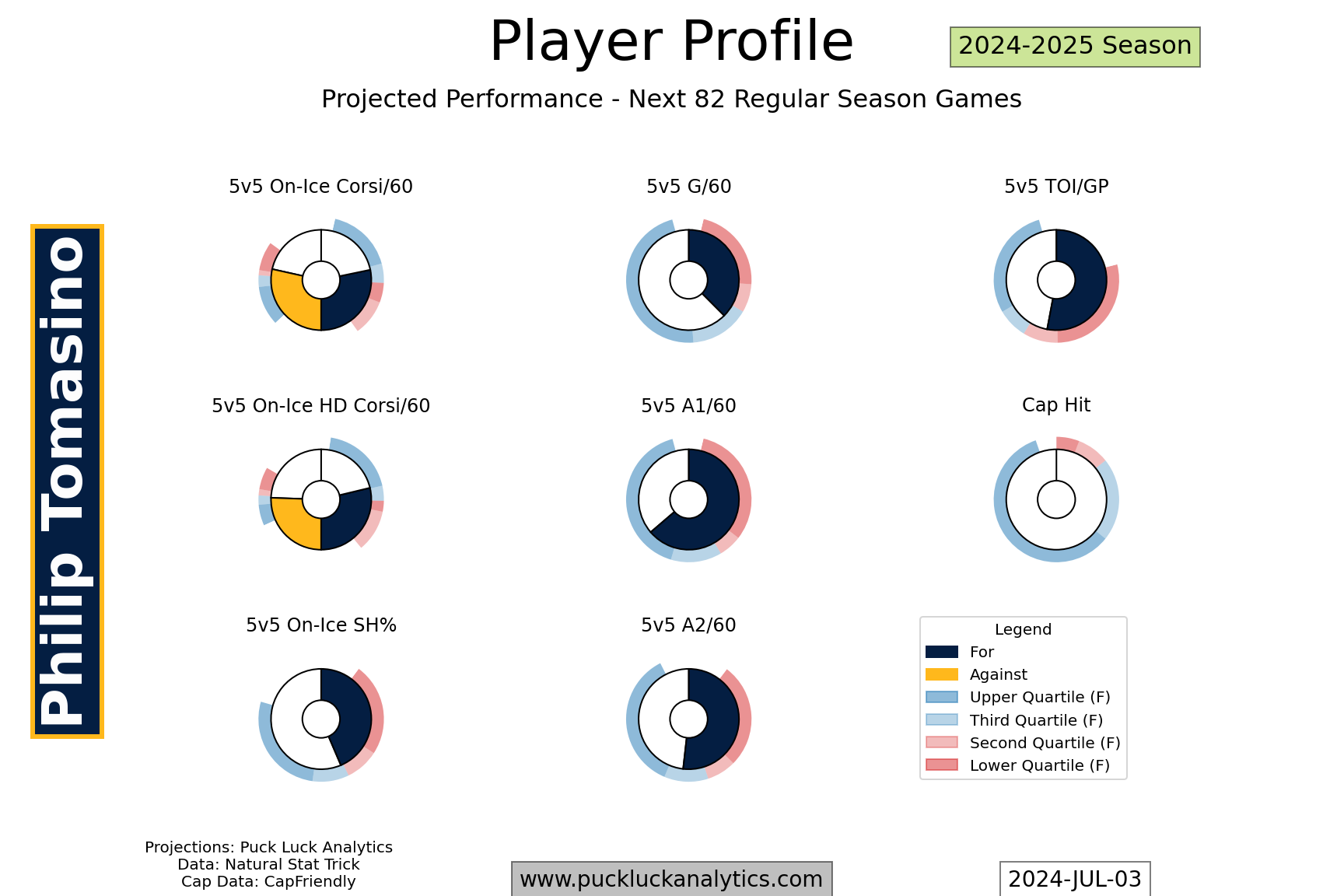 Player Profile

2024-2025 Season

Projected Performance - Next 82 Regular Season Games

Philip Tomasino

5v5 On-Ice Corsi/60

5v5 G/60

5v5 TOI/GP

5v5 On-Ice HD Corsi/60

5v5 A1/60

Cap Hit

5v5 On-Ice SH%

5v5 A2/60

Legend
For
Against
Upper Quartile (F)
Third Quartile (F)
Second Quartile (F)
Lower Quartile (F)

Projections: Puck Luck Analytics
Data: Natural Stat Trick
Cap Data: CapFriendly

www.puckluckanalytics.com

2024-JUL-03